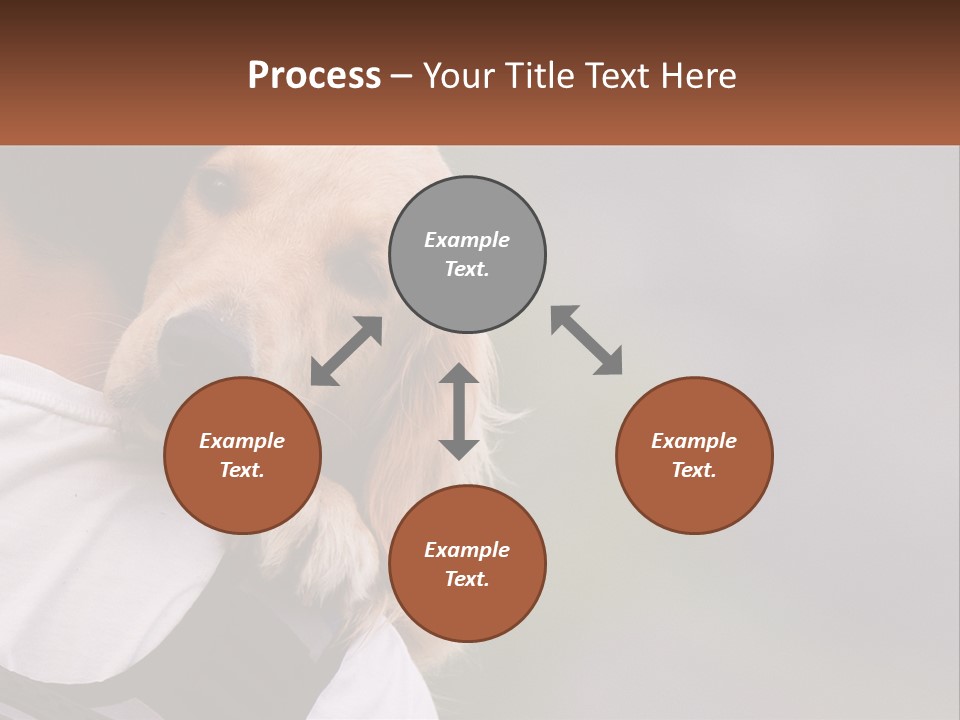 Process – Your Title Text Here

Example Text.

Example Text.

Example Text.

Example Text.